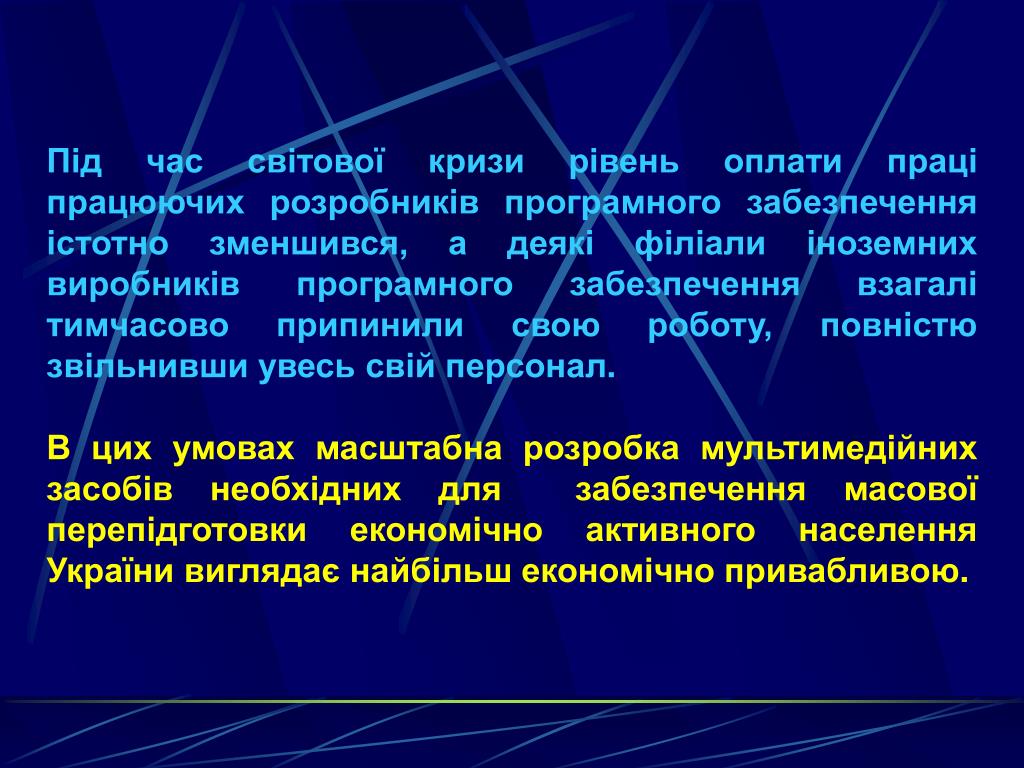 Під час світової кризи рівень оплати праці працюючих розробників програмного забезпечення істотно зменшився, а деякі філіали іноземних виробників програмного забезпечення взагалі тимчасово припинили свою роботу, повністю звільнивши увесь свій персонал.

В цих умовах масштабна розробка мультимедійних засобів необхідних для забезпечення масової перепідготовки економічно активного населення України виглядає найбільш економічно привабливою.